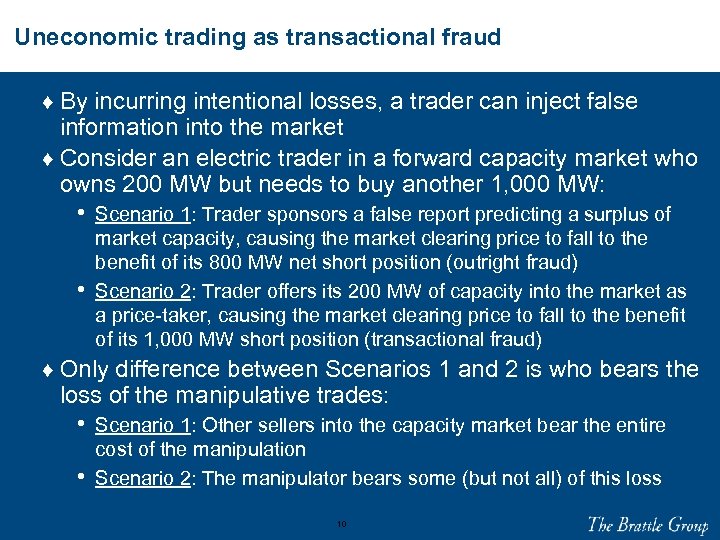 Uneconomic trading as transactional fraud

♦ By incurring intentional losses, a trader can inject false information into the market

♦ Consider an electric trader in a forward capacity market who owns 200 MW but needs to buy another 1,000 MW:

• Scenario 1: Trader sponsors a false report predicting a surplus of market capacity, causing the market clearing price to fall to the benefit of its 800 MW net short position (outright fraud)

• Scenario 2: Trader offers its 200 MW of capacity into the market as a price-taker, causing the market clearing price to fall to the benefit of its 1,000 MW short position (transactional fraud)

♦ Only difference between Scenarios 1 and 2 is who bears the loss of the manipulative trades:

• Scenario 1: Other sellers into the capacity market bear the entire cost of the manipulation

• Scenario 2: The manipulator bears some (but not all) of this loss

10

The Brattle Group